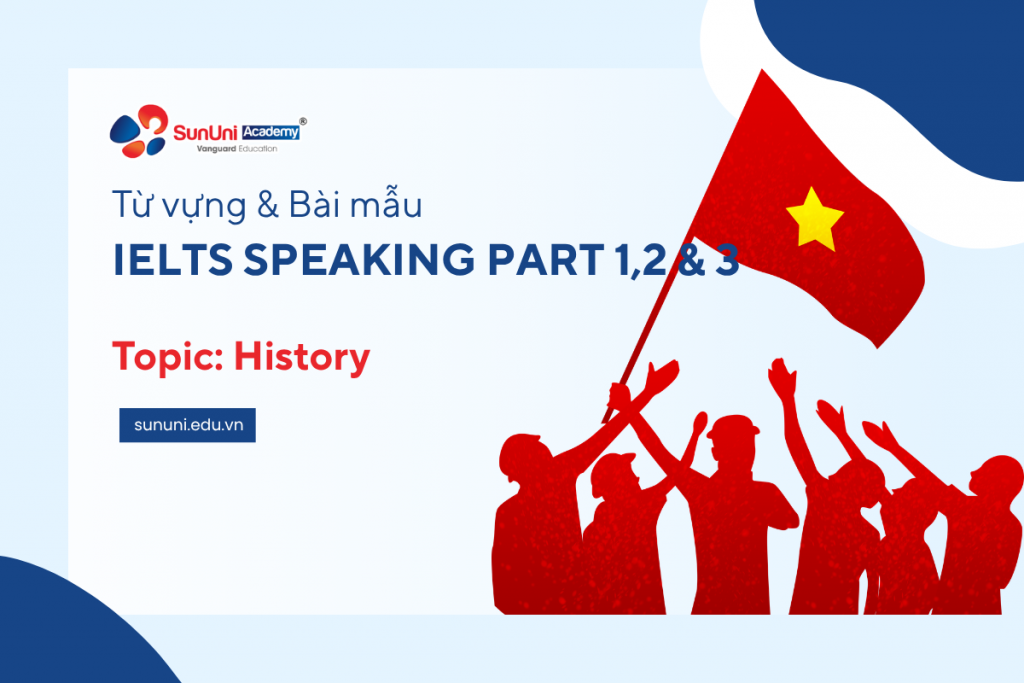 SunUni Academy®
Vanguard Education

Từ vựng & Bài mẫu
IELTS SPEAKING PART 1,2 & 3

Topic: History

sununi.edu.vn